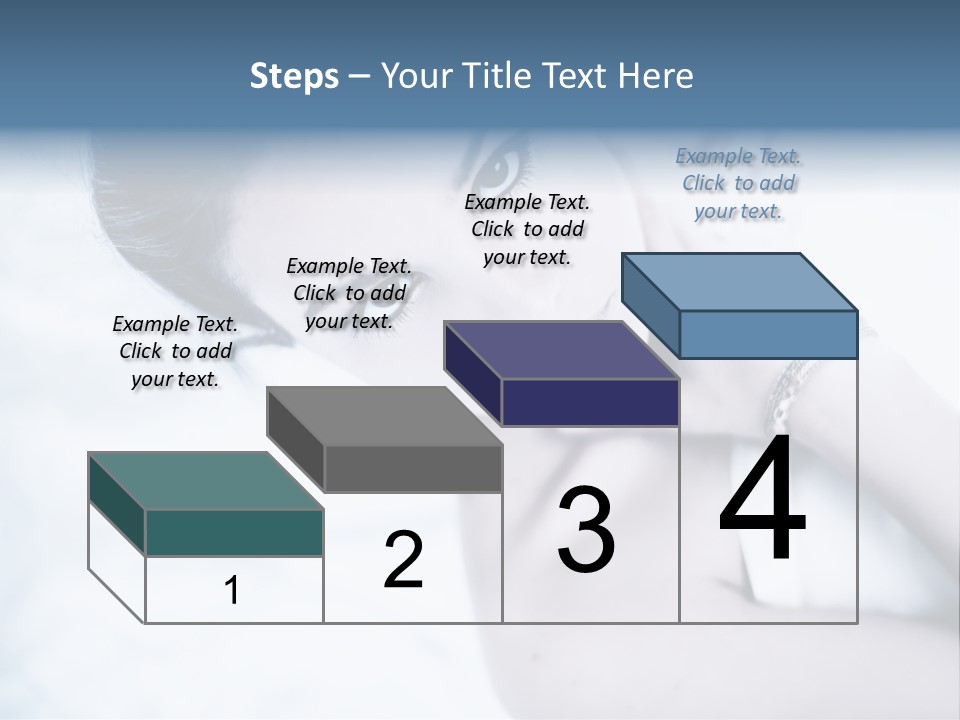 Steps – Your Title Text Here

Example Text. Click to add your text.

Example Text. Click to add your text.

Example Text. Click to add your text.

Example Text. Click to add your text.

1

2

3

4